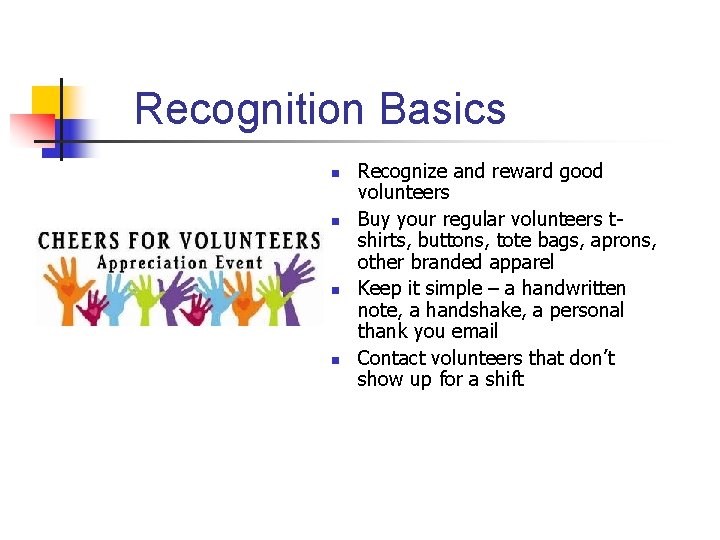 Recognition Basics

CHEERS FOR VOLUNTEERS
Appreciation Event

- Recognize and reward good volunteers
- Buy your regular volunteers t-shirts, buttons, tote bags, aprons, other branded apparel
- Keep it simple – a handwritten note, a handshake, a personal thank you email
- Contact volunteers that don't show up for a shift